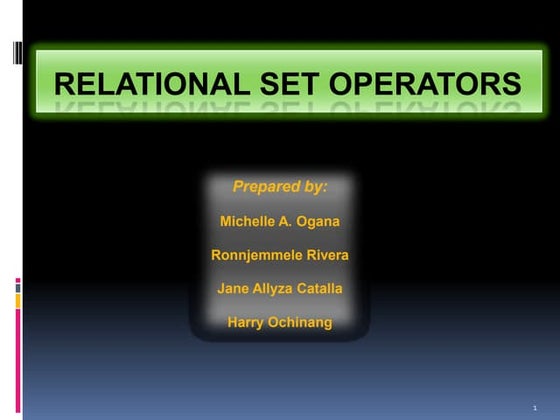 RELATIONAL SET OPERATORS

Prepared by:

Michelle A. Ogana

Ronnjemmele Rivera

Jane Allyza Catalla

Harry Ochinang

1